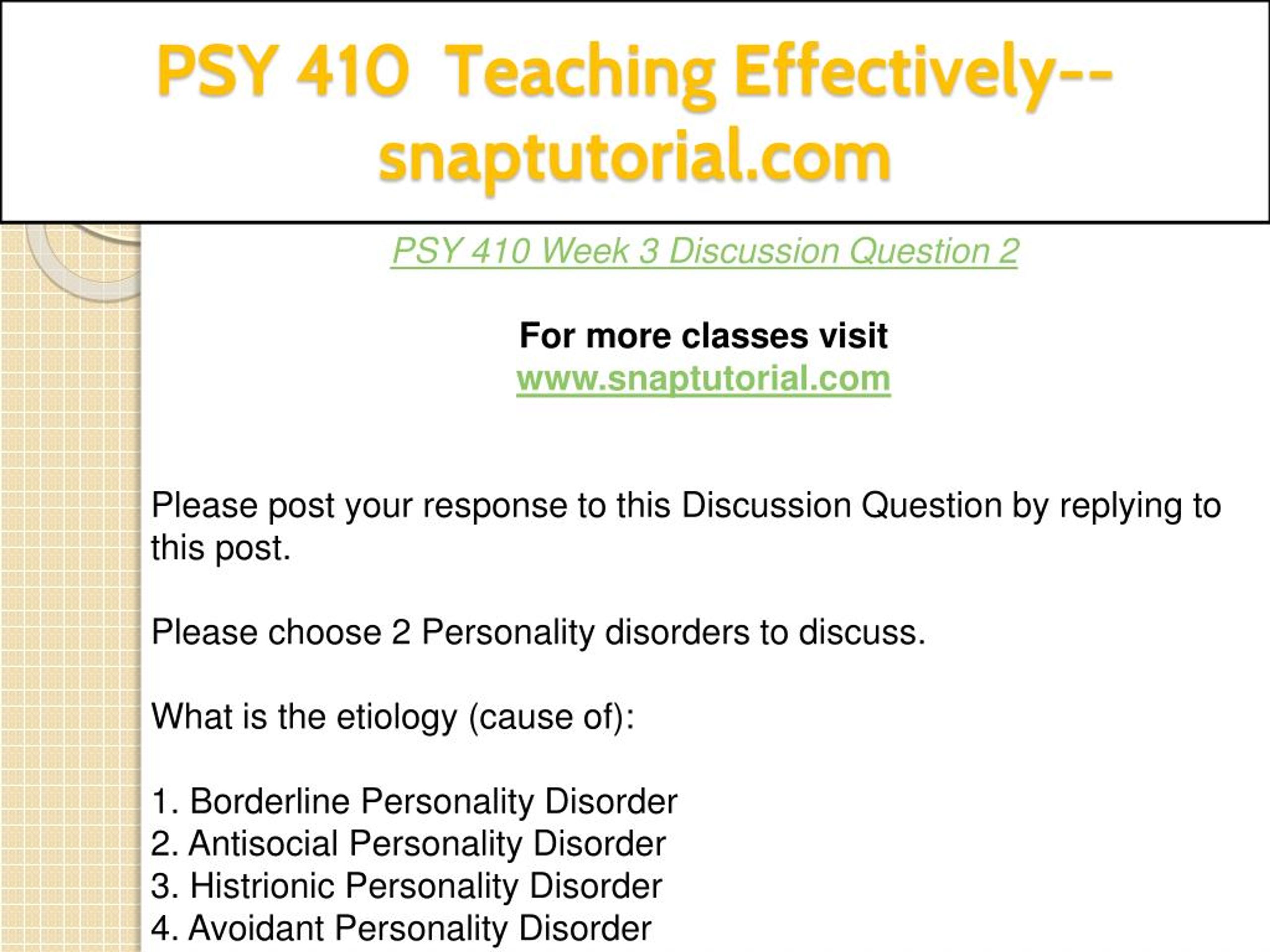 PSY 410 Teaching Effectively--snaptutorial.com

PSY 410 Week 3 Discussion Question 2

For more classes visit
www.snaptutorial.com

Please post your response to this Discussion Question by replying to this post.

Please choose 2 Personality disorders to discuss.

What is the etiology (cause of):

1. Borderline Personality Disorder
2. Antisocial Personality Disorder
3. Histrionic Personality Disorder
4. Avoidant Personality Disorder